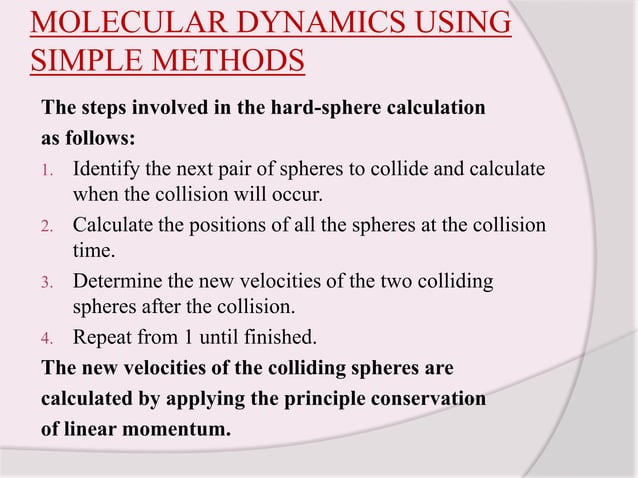 MOLECULAR DYNAMICS USING SIMPLE METHODS

The steps involved in the hard-sphere calculation as follows:

1. Identify the next pair of spheres to collide and calculate when the collision will occur.
2. Calculate the positions of all the spheres at the collision time.
3. Determine the new velocities of the two colliding spheres after the collision.
4. Repeat from 1 until finished.

The new velocities of the colliding spheres are calculated by applying the principle conservation of linear momentum.